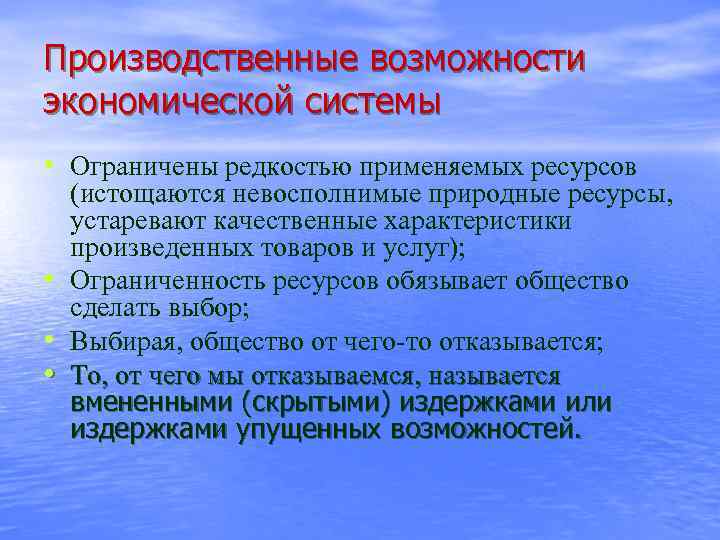 Производственные возможности экономической системы

• Ограничены редкостью применяемых ресурсов (истощаются невосполнимые природные ресурсы, устаревают качественные характеристики произведенных товаров и услуг);
• Ограниченность ресурсов обязывает общество сделать выбор;
• Выбирая, общество от чего-то отказывается;
• То, от чего мы отказываемся, называется вмененными (скрытыми) издержками или издержками упущенных возможностей.